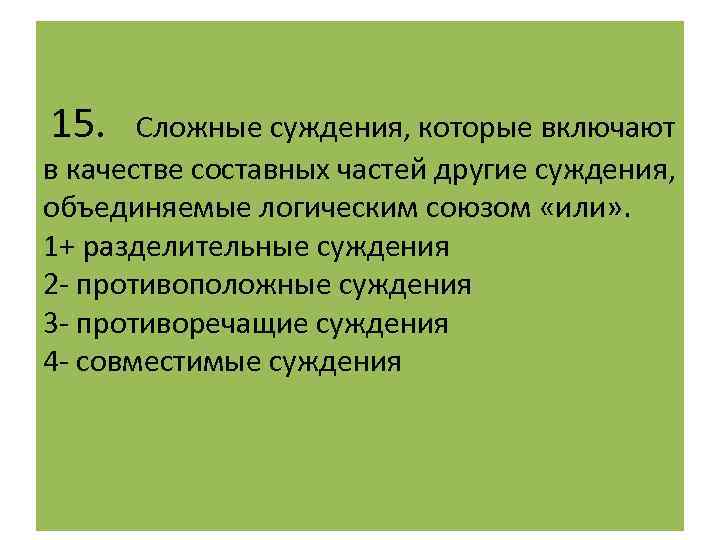 15. Сложные суждения, которые включают в качестве составных частей другие суждения, объединяемые логическим союзом «или».
1+ разделительные суждения
2- противоположные суждения
3- противоречащие суждения
4- совместимые суждения